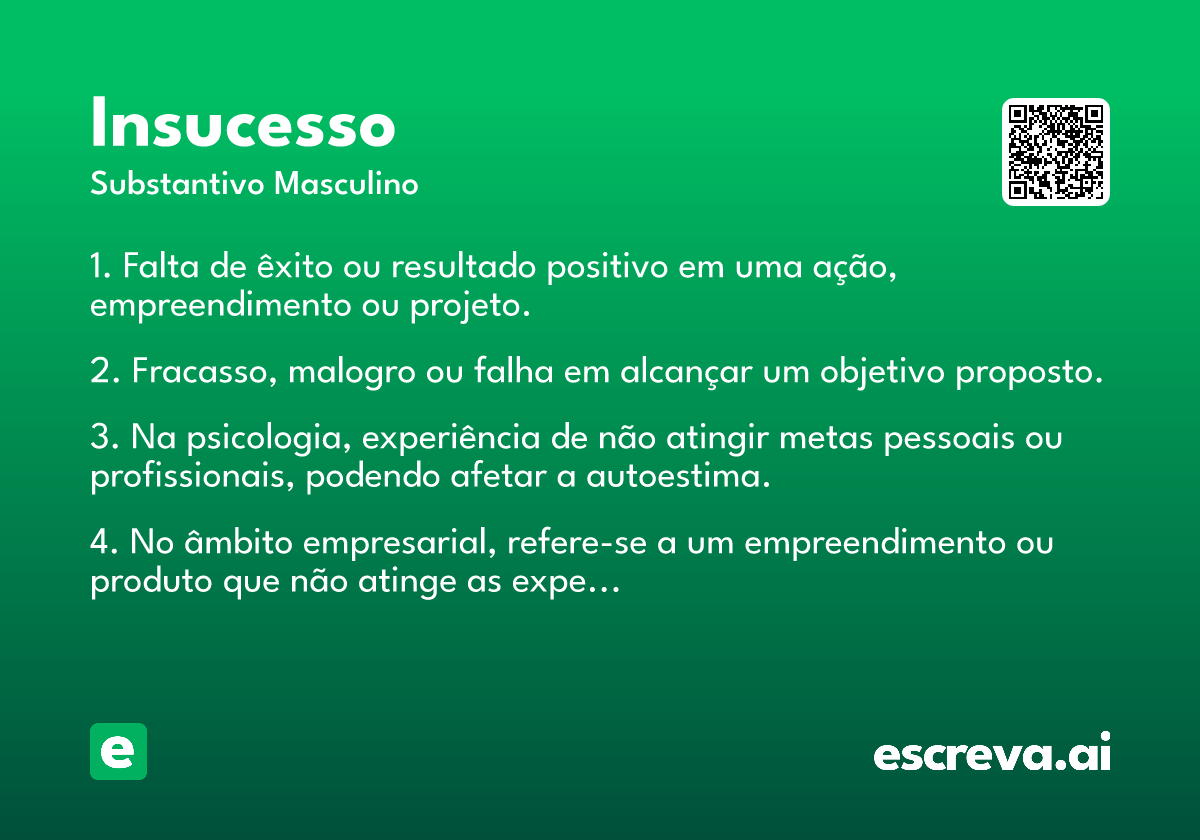 Insucesso
Substantivo Masculino

1. Falta de êxito ou resultado positivo em uma ação, empreendimento ou projeto.

2. Fracasso, malogro ou falha em alcançar um objetivo proposto.

3. Na psicologia, experiência de não atingir metas pessoais ou profissionais, podendo afetar a autoestima.

4. No âmbito empresarial, refere-se a um empreendimento ou produto que não atinge as expe…

e

escreva.ai